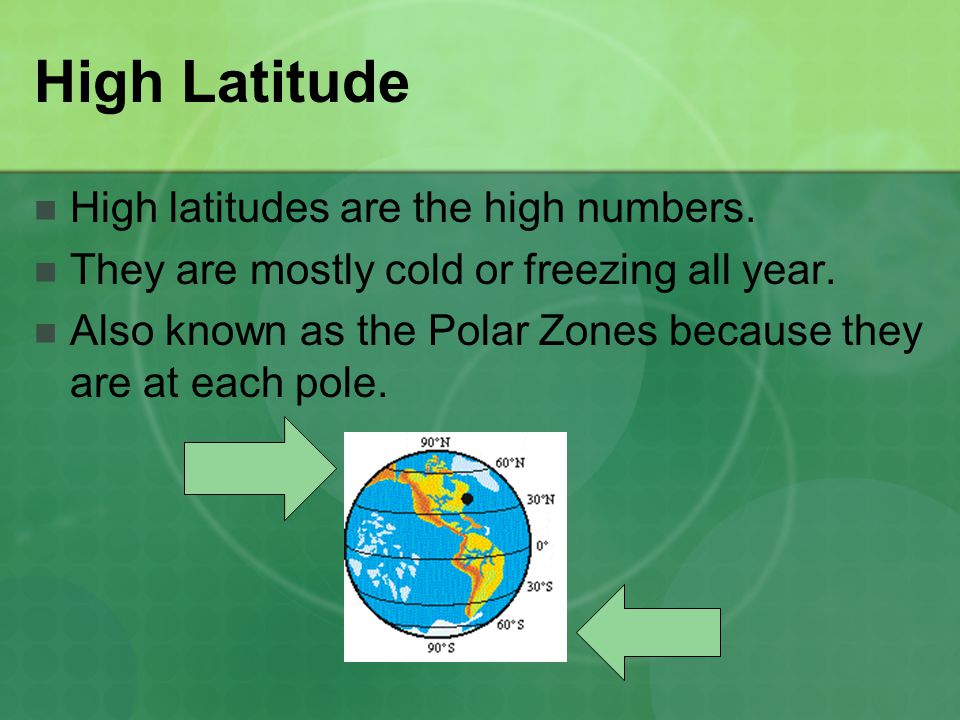 High Latitude

High latitudes are the high numbers.

They are mostly cold or freezing all year.

Also known as the Polar Zones because they are at each pole.

90°N
60°N
30°N
0°
30°S
60°S
90°S